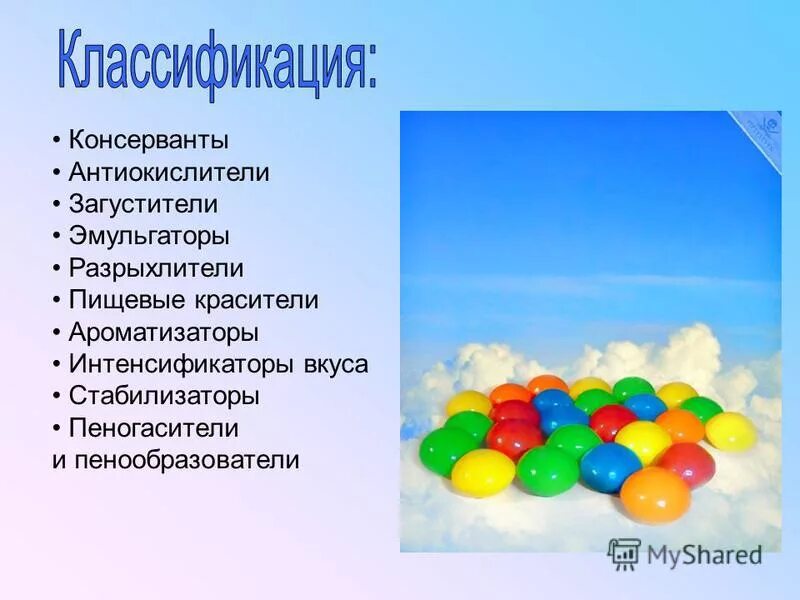 Классификация:

• Консерванты
• Антиокислители
• Загустители
• Эмульгаторы
• Разрыхлители
• Пищевые красители
• Ароматизаторы
• Интенсификаторы вкуса
• Стабилизаторы
• Пеногасители
и пенообразователи

MyShared